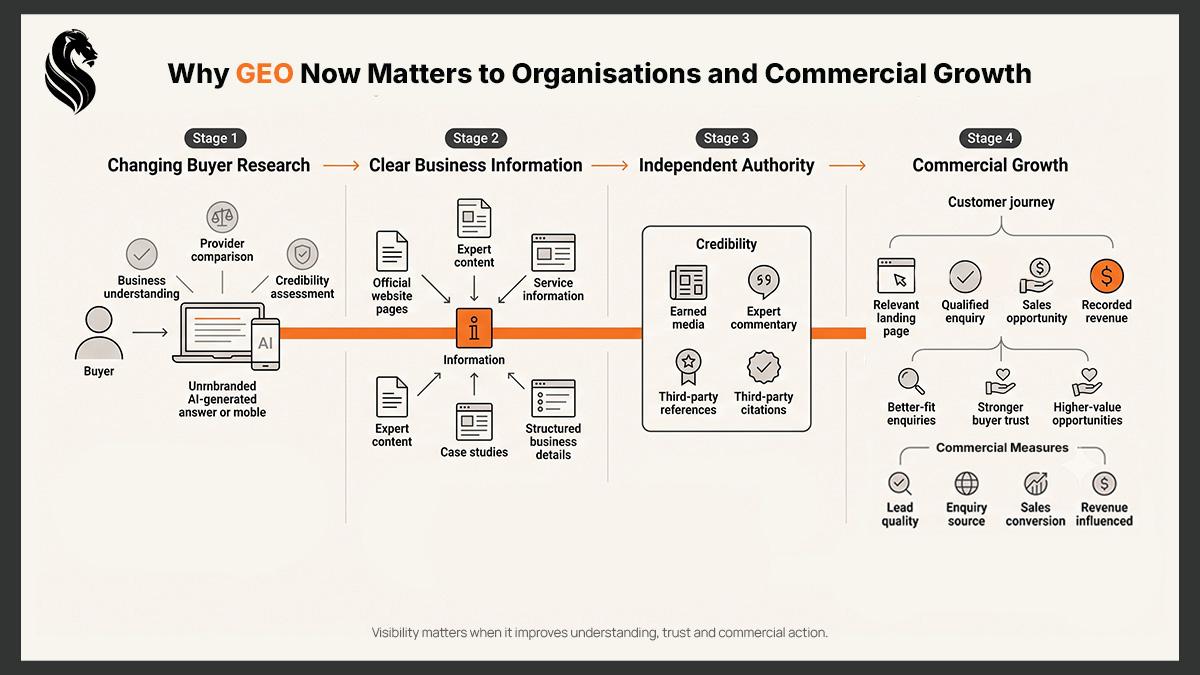 Why GEO Now Matters to Organisations and Commercial Growth

Stage 1
Changing Buyer Research

Provider comparison
Business understanding
Credibility assessment
Buyer
AI
Unrnbranded AI-generated answer or moble

Stage 2
Clear Business Information

Expert content
Official website pages
Service information
Information
Expert content
Case studies
Structured business details

Stage 3
Independent Authority

Credibility
Earned media
Expert commentary
Third-party references
Third-party citations

Stage 4
Commercial Growth

Customer journey
Relevant landing page
Qualified enquiry
Sales opportunity
Recorded revenue
Better-fit enquiries
Stronger buyer trust
Higher-value opportunities
Commercial Measures
Lead quality
Enquiry source
Sales conversion
Revenue influenced

Visibility matters when it improves understanding, trust and commercial action.